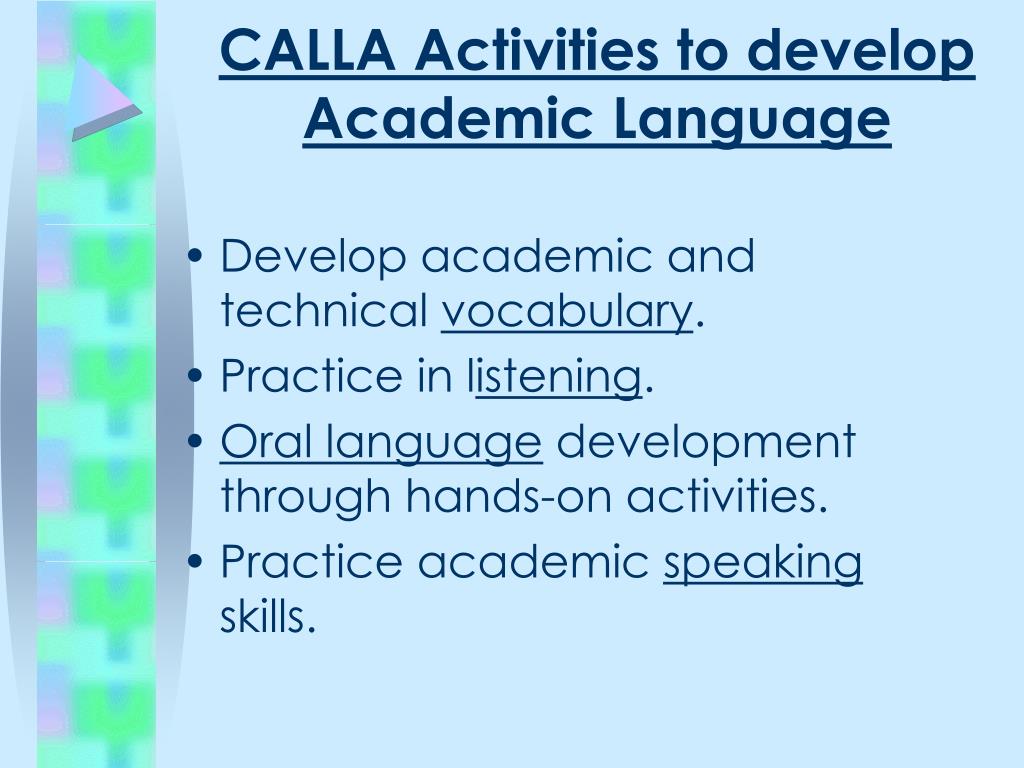 CALLA Activities to develop Academic Language

• Develop academic and technical vocabulary.
• Practice in listening.
• Oral language development through hands-on activities.
• Practice academic speaking skills.